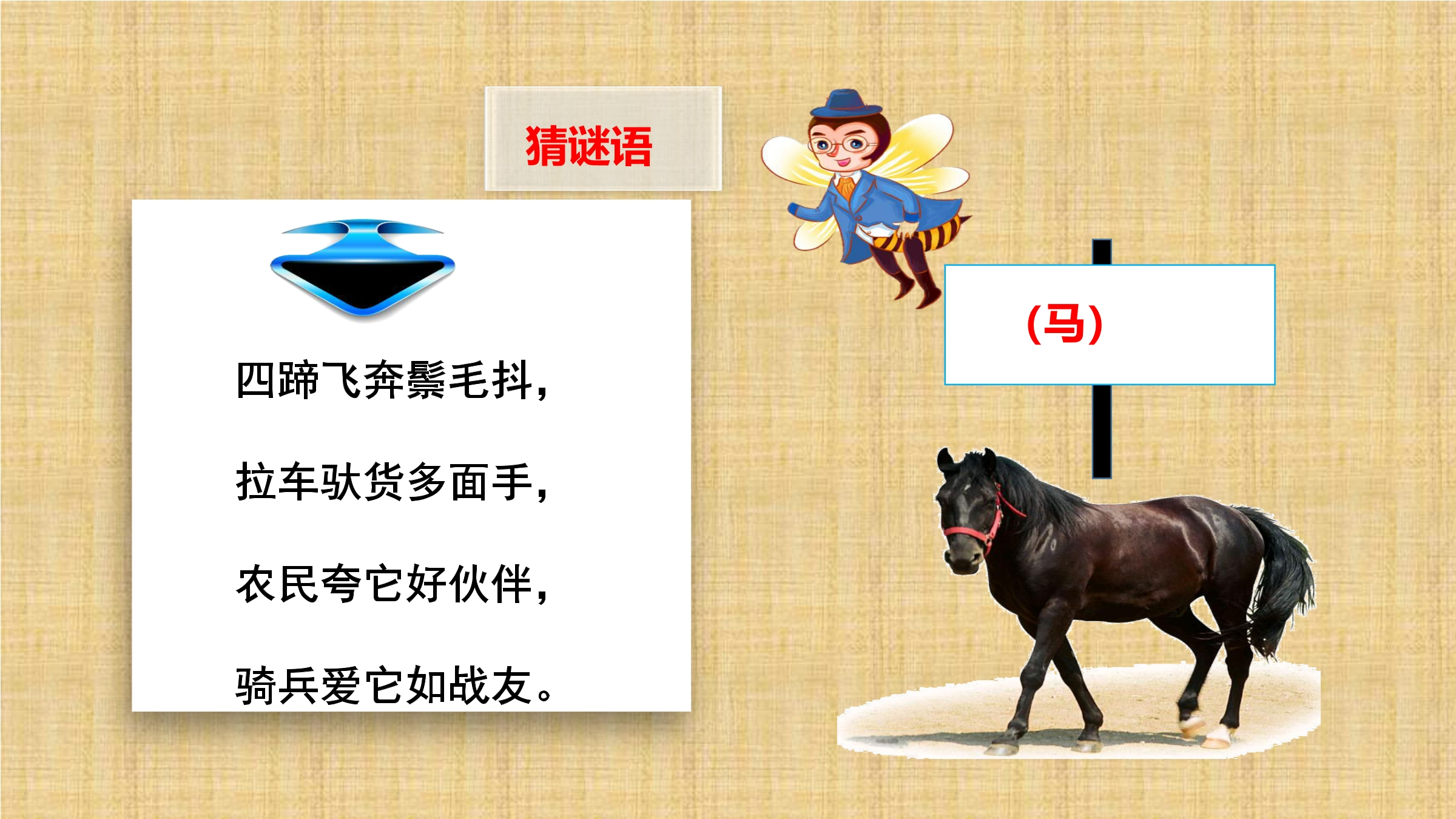 猜谜语

四蹄飞奔鬃毛抖,

拉车驮货多面手,

农民夸它好伙伴,

骑兵爱它如战友。

(马)